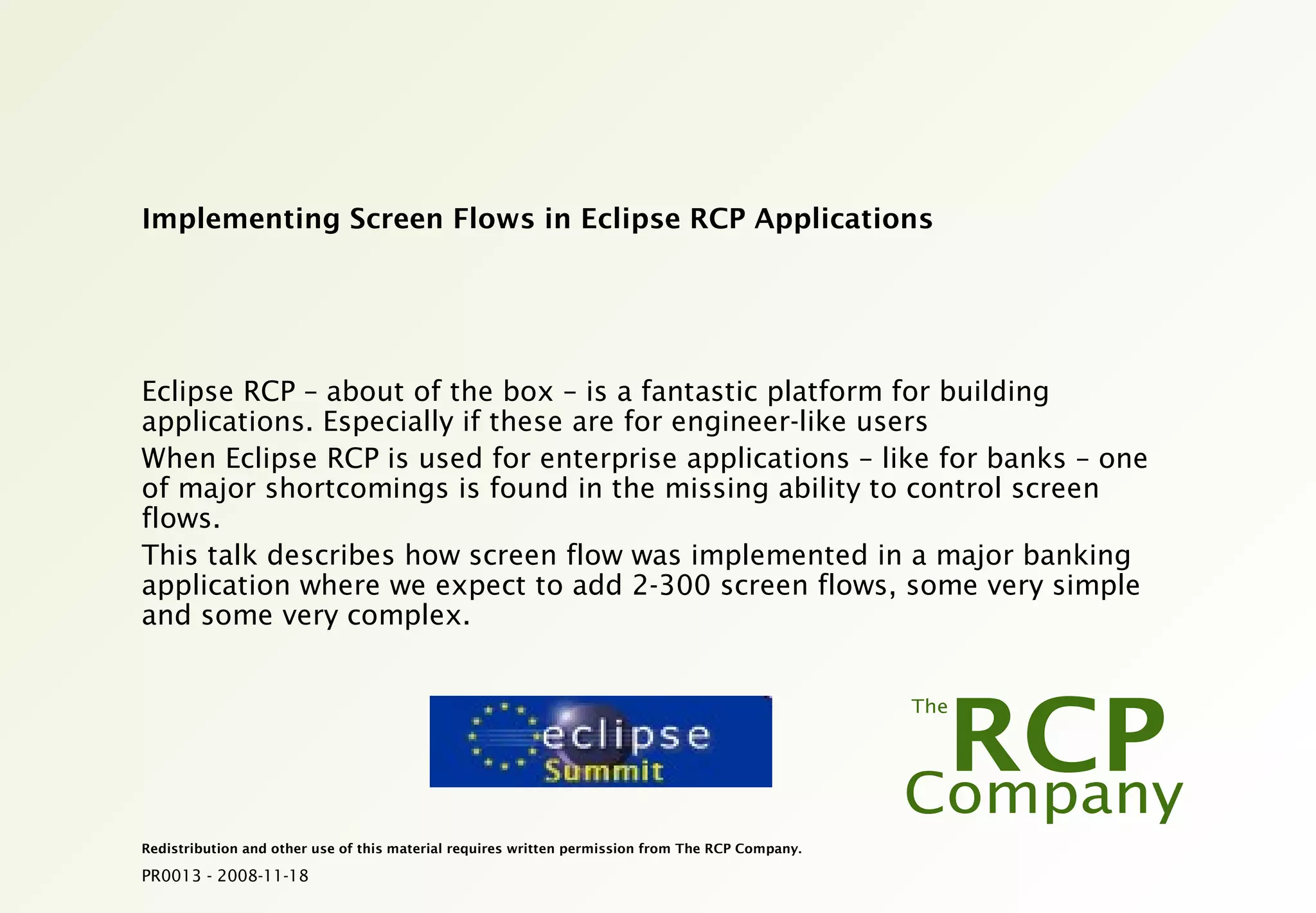 Implementing Screen Flows in Eclipse RCP Applications

Eclipse RCP – about of the box – is a fantastic platform for building applications. Especially if these are for engineer-like users

When Eclipse RCP is used for enterprise applications – like for banks – one of major shortcomings is found in the missing ability to control screen flows.

This talk describes how screen flow was implemented in a major banking application where we expect to add 2-300 screen flows, some very simple and some very complex.

eclipse Summit

The RCP Company

Redistribution and other use of this material requires written permission from The RCP Company.

PR0013 - 2008-11-18